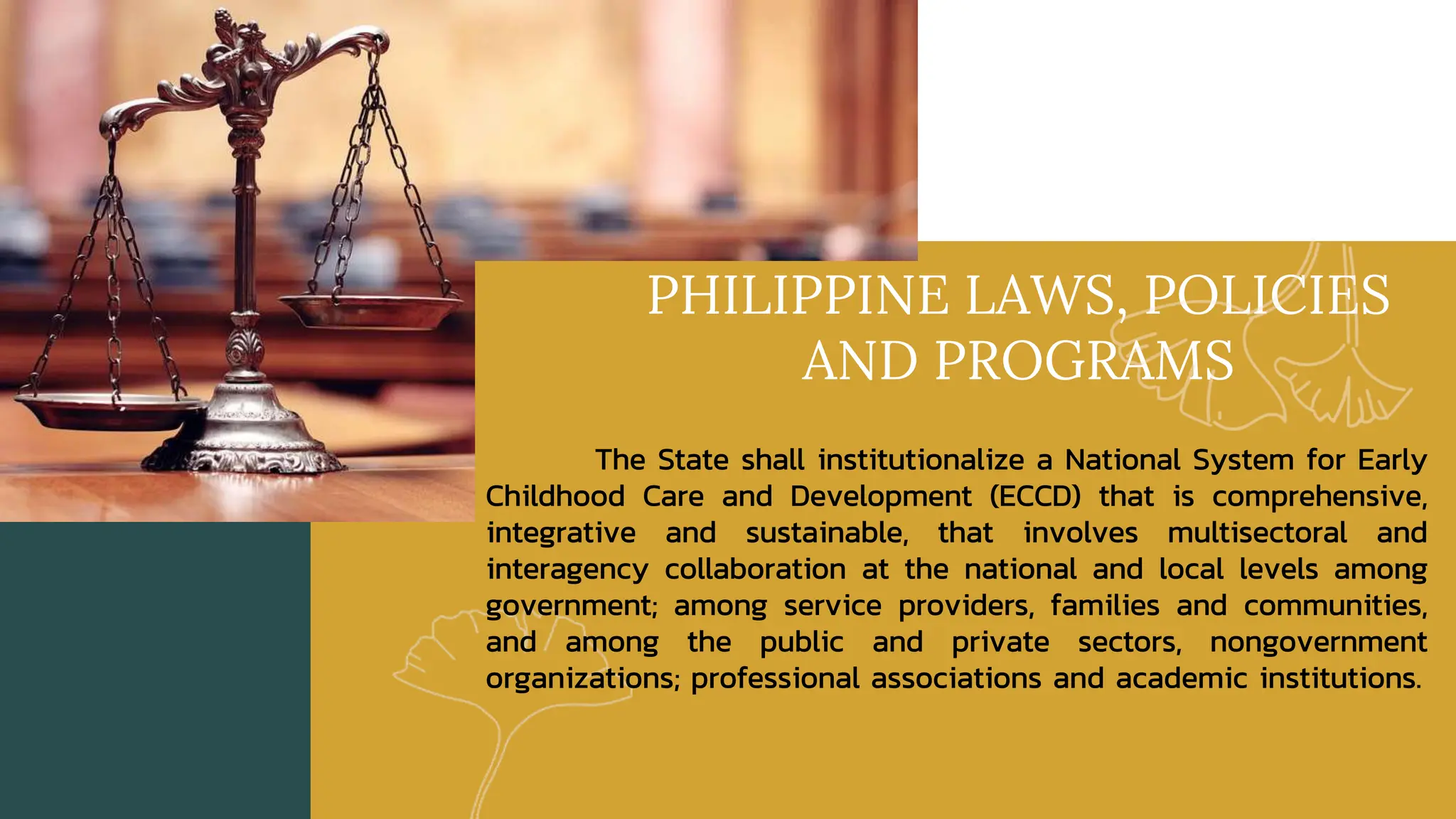 PHILIPPINE LAWS, POLICIES AND PROGRAMS

The State shall institutionalize a National System for Early Childhood Care and Development (ECCD) that is comprehensive, integrative and sustainable, that involves multisectoral and interagency collaboration at the national and local levels among government; among service providers, families and communities, and among the public and private sectors, nongovernment organizations; professional associations and academic institutions.